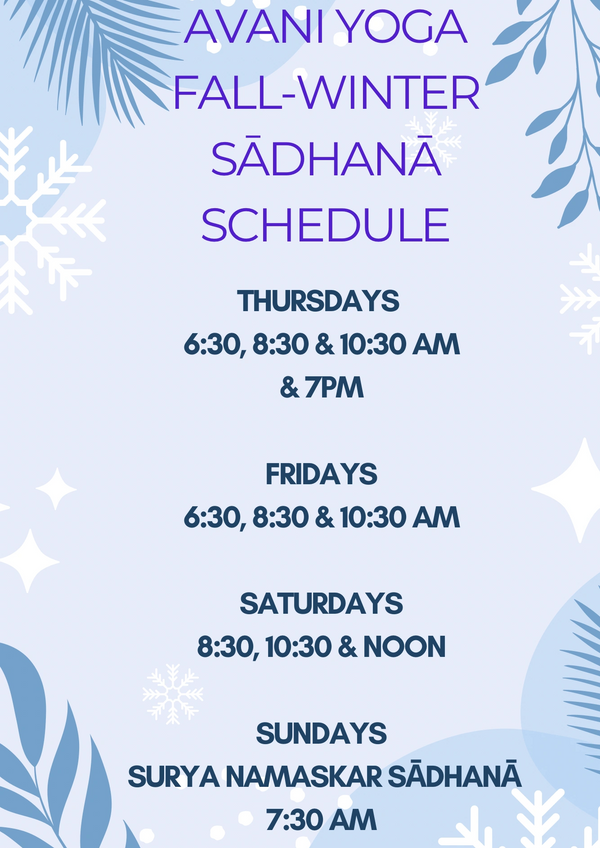 AVANI YOGA
FALL-WINTER
SĀDHANĀ
SCHEDULE

THURSDAYS
6:30, 8:30 & 10:30 AM
& 7PM

FRIDAYS
6:30, 8:30 & 10:30 AM

SATURDAYS
8:30, 10:30 & NOON

SUNDAYS
SURYA NAMASKAR SĀDHANĀ
7:30 AM